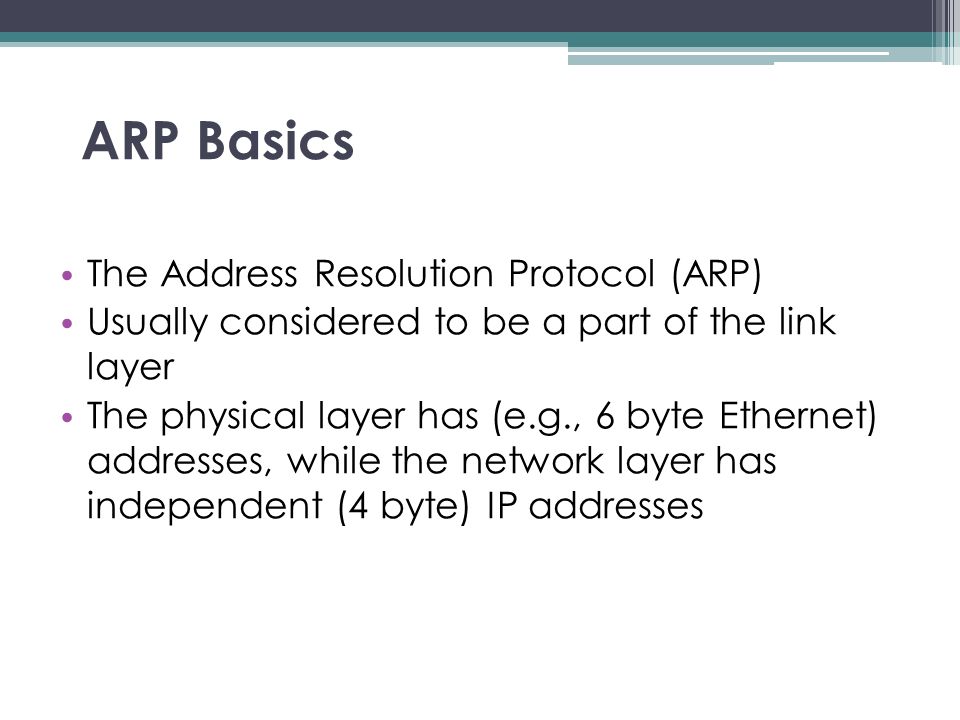 ARP Basics

• The Address Resolution Protocol (ARP)
• Usually considered to be a part of the link layer
• The physical layer has (e.g., 6 byte Ethernet) addresses, while the network layer has independent (4 byte) IP addresses